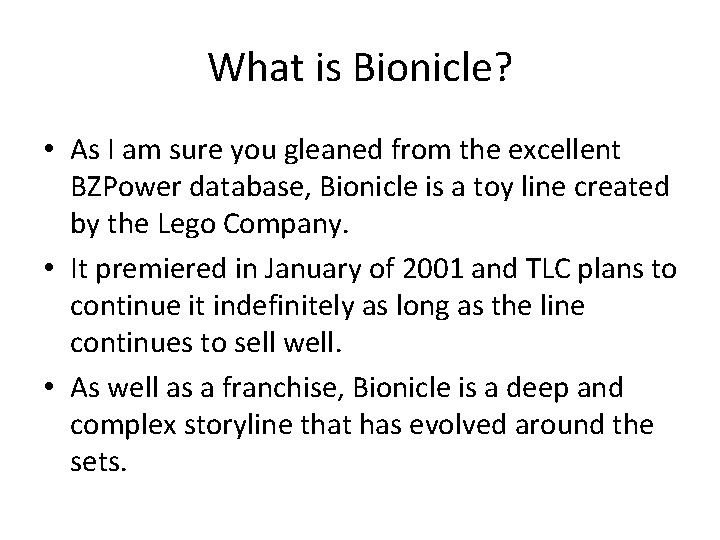 What is Bionicle?

• As I am sure you gleaned from the excellent BZPower database, Bionicle is a toy line created by the Lego Company.
• It premiered in January of 2001 and TLC plans to continue it indefinitely as long as the line continues to sell well.
• As well as a franchise, Bionicle is a deep and complex storyline that has evolved around the sets.